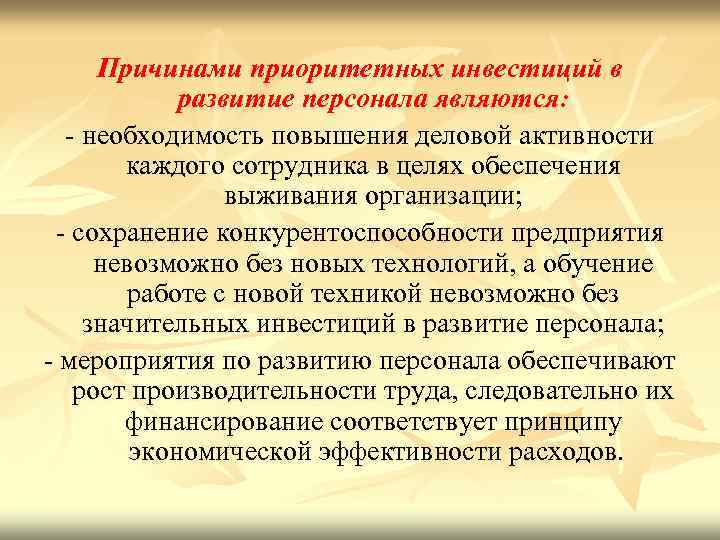 Причинами приоритетных инвестиций в развитие персонала являются:

- необходимость повышения деловой активности каждого сотрудника в целях обеспечения выживания организации;

- сохранение конкурентоспособности предприятия невозможно без новых технологий, а обучение работе с новой техникой невозможно без значительных инвестиций в развитие персонала;

- мероприятия по развитию персонала обеспечивают рост производительности труда, следовательно их финансирование соответствует принципу экономической эффективности расходов.